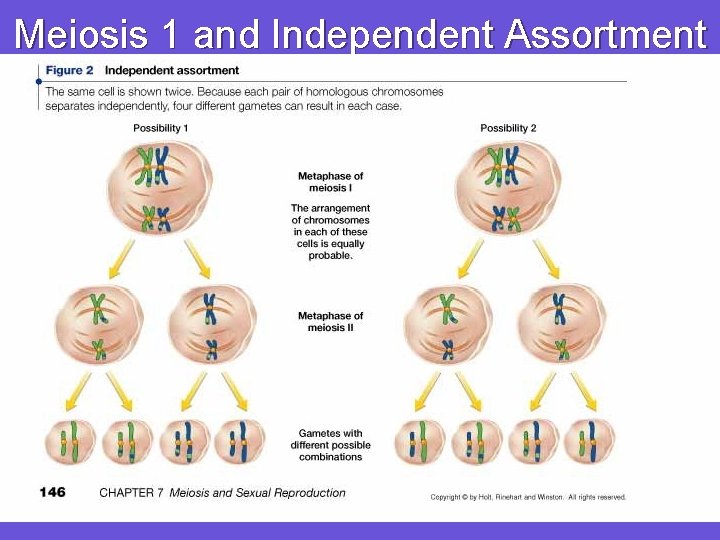 Meiosis 1 and Independent Assortment

Figure 2 Independent assortment

The same cell is shown twice. Because each pair of homologous chromosomes separates independently, four different gametes can result in each case.

Possibility 1

Possibility 2

Metaphase of meiosis I

The arrangement of chromosomes in each of these cells is equally probable.

Metaphase of meiosis II

Gametes with different possible combinations

146 CHAPTER 7 Meiosis and Sexual Reproduction

Copyright © by Holt, Rinehart and Winston. All rights reserved.